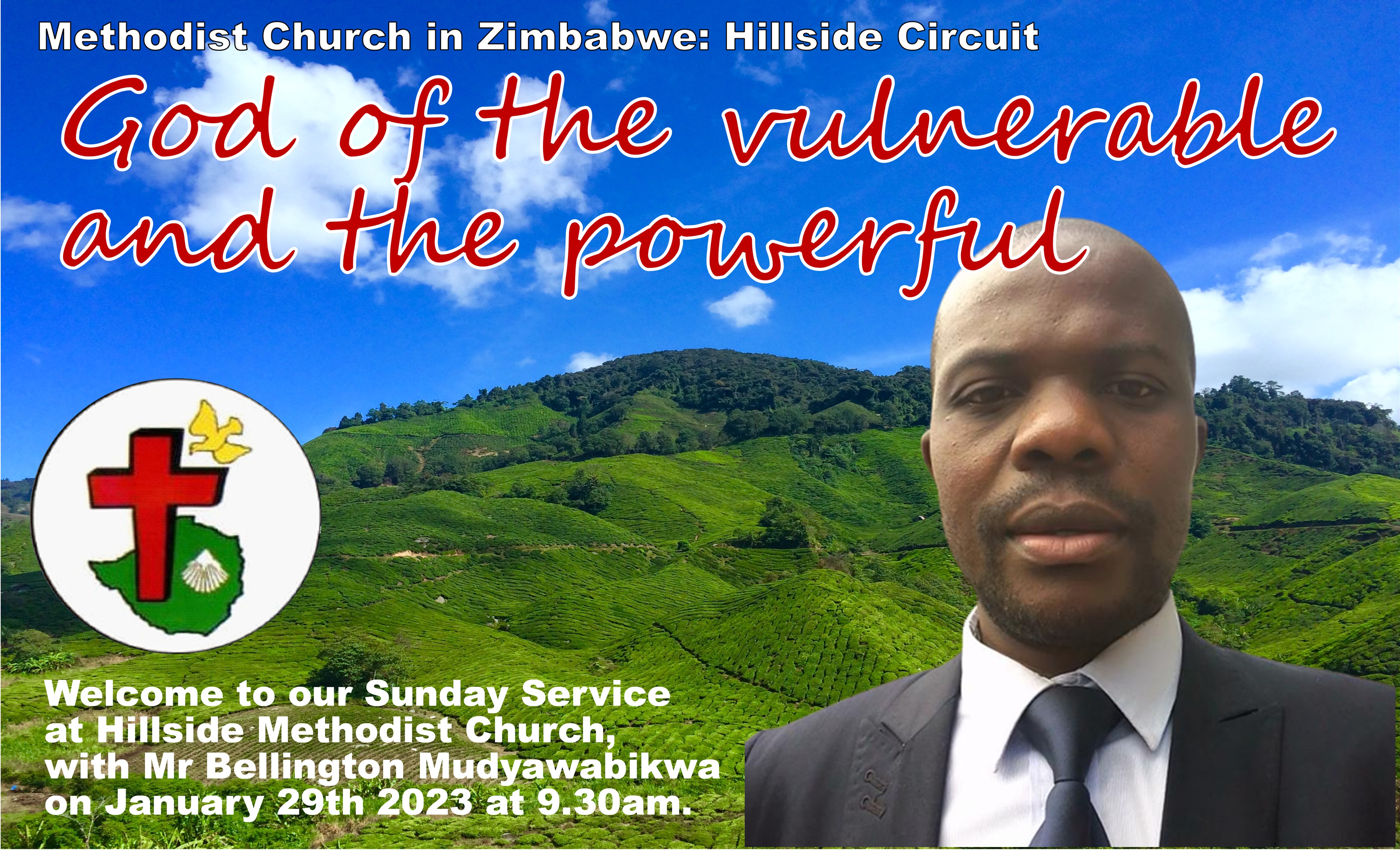 Methodist Church in Zimbabwe: Hillside Circuit

God of the vulnerable and the powerful

Welcome to our Sunday Service at Hillside Methodist Church, with Mr Bellington Mudyawabikwa on January 29th 2023 at 9.30am.